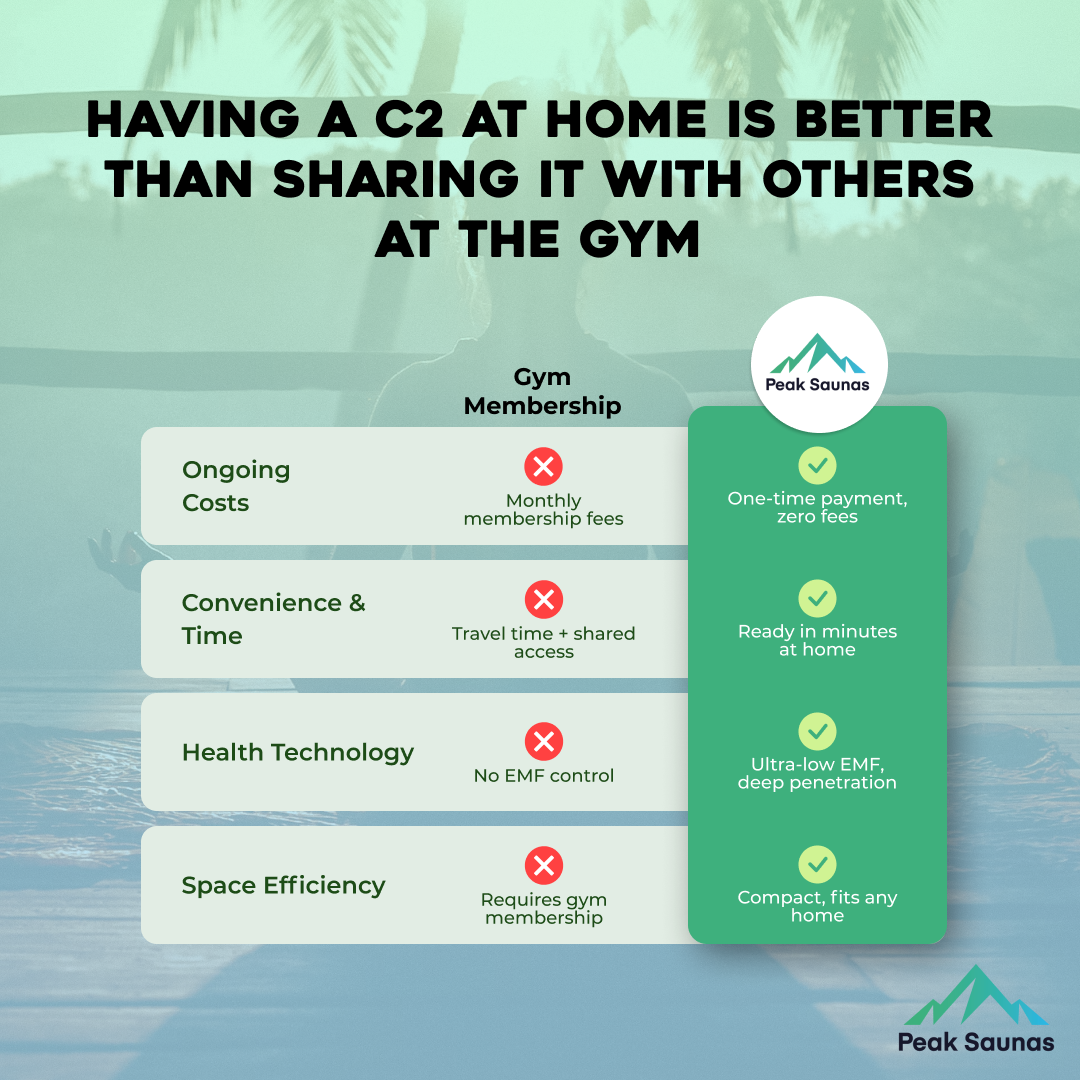 HAVING A C2 AT HOME IS BETTER THAN SHARING IT WITH OTHERS AT THE GYM

| | Gym Membership | Peak Saunas |
|---|---|---|
| Ongoing Costs | Monthly membership fees | One-time payment, zero fees |
| Convenience & Time | Travel time + shared access | Ready in minutes at home |
| Health Technology | No EMF control | Ultra-low EMF, deep penetration |
| Space Efficiency | Requires gym membership | Compact, fits any home |

Peak Saunas